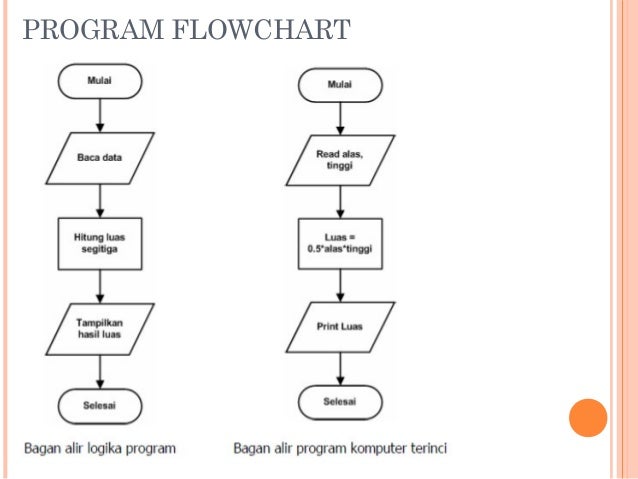 PROGRAM FLOWCHART

Mulai

Baca data

Hitung luas segitiga

Tampilkan hasil luas

Selesai

Bagan alir logika program

Mulai

Read alas, tinggi

Luas = 0.5*alas*tinggi

Print Luas

Selesai

Bagan alir program komputer terinci